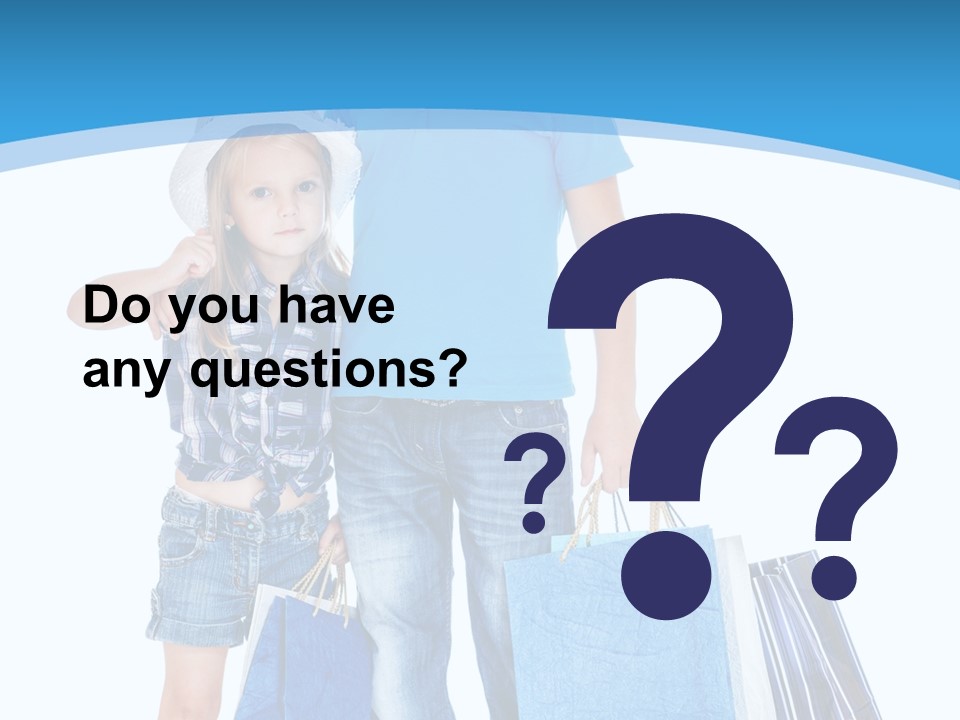 Do you have any questions?

?

?

?